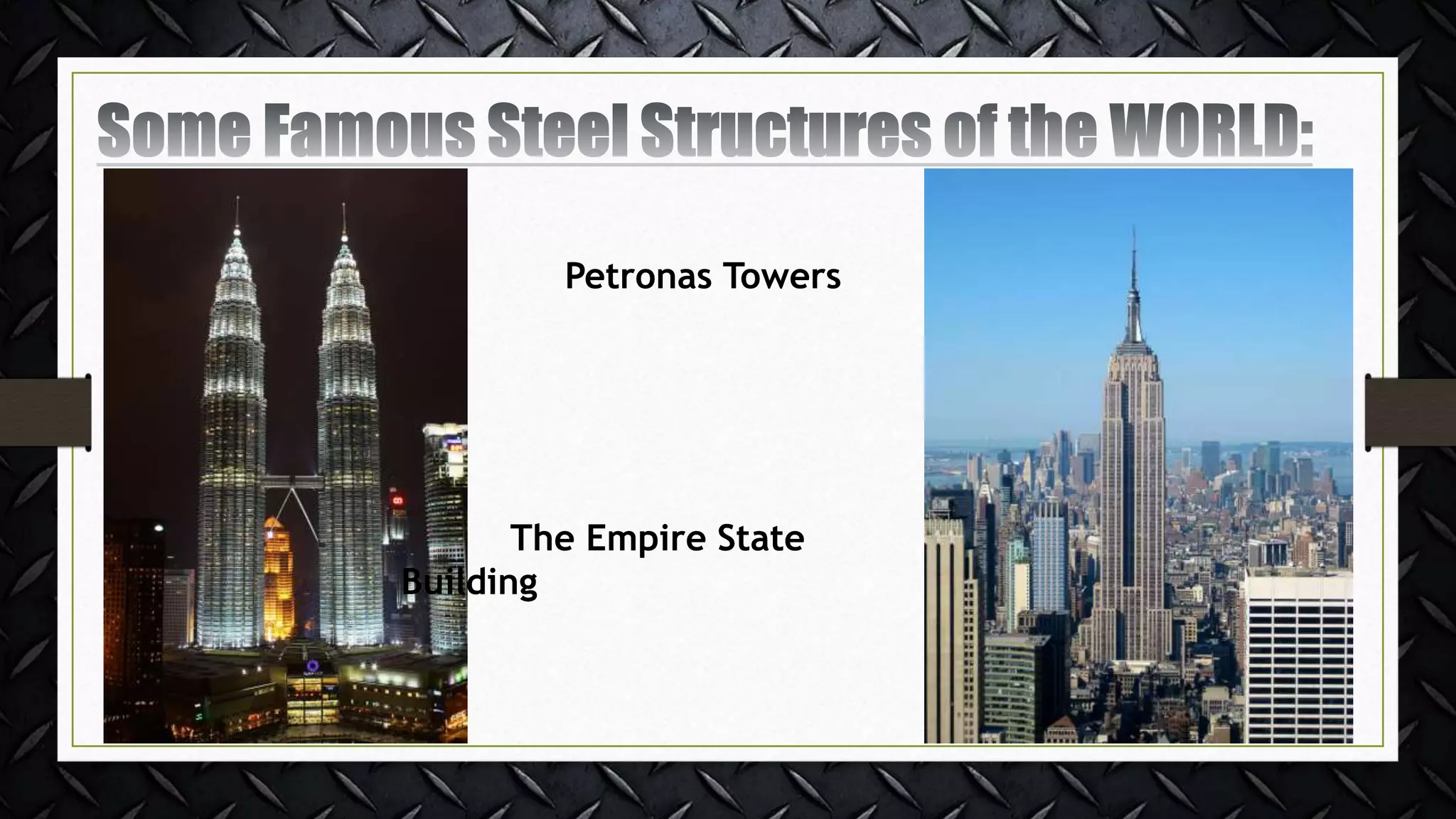 Some Famous Steel Structures of the WORLD:

Petronas Towers

The Empire State Building